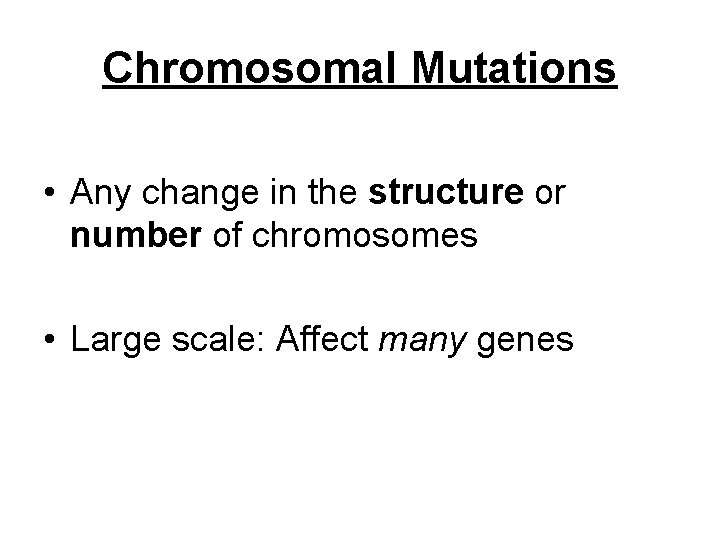 Chromosomal Mutations

• Any change in the structure or number of chromosomes

• Large scale: Affect many genes